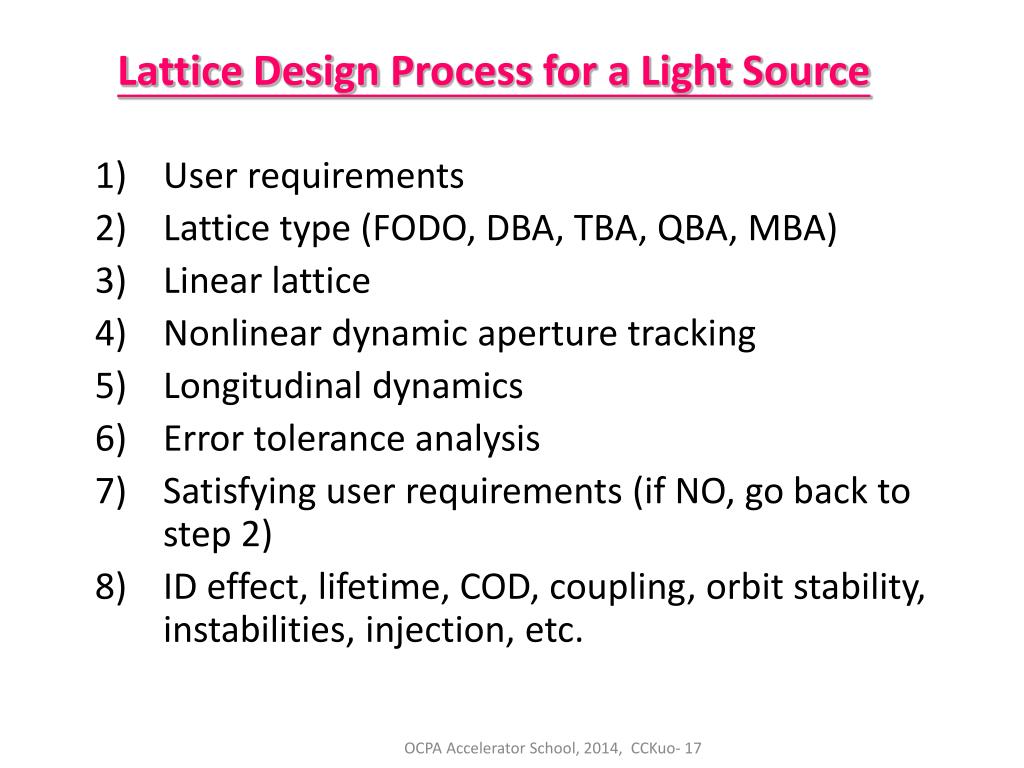 Lattice Design Process for a Light Source

1) User requirements
2) Lattice type (FODO, DBA, TBA, QBA, MBA)
3) Linear lattice
4) Nonlinear dynamic aperture tracking
5) Longitudinal dynamics
6) Error tolerance analysis
7) Satisfying user requirements (if NO, go back to step 2)
8) ID effect, lifetime, COD, coupling, orbit stability, instabilities, injection, etc.

OCPA Accelerator School, 2014, CCKuo- 17